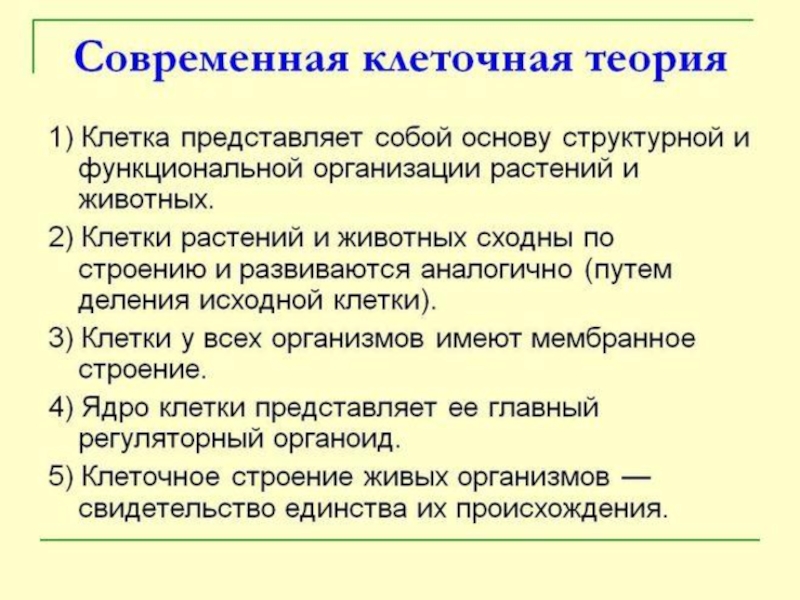 Современная клеточная теория

1) Клетка представляет собой основу структурной и функциональной организации растений и животных.

2) Клетки растений и животных сходны по строению и развиваются аналогично (путем деления исходной клетки).

3) Клетки у всех организмов имеют мембранное строение.

4) Ядро клетки представляет ее главный регуляторный органоид.

5) Клеточное строение живых организмов — свидетельство единства их происхождения.